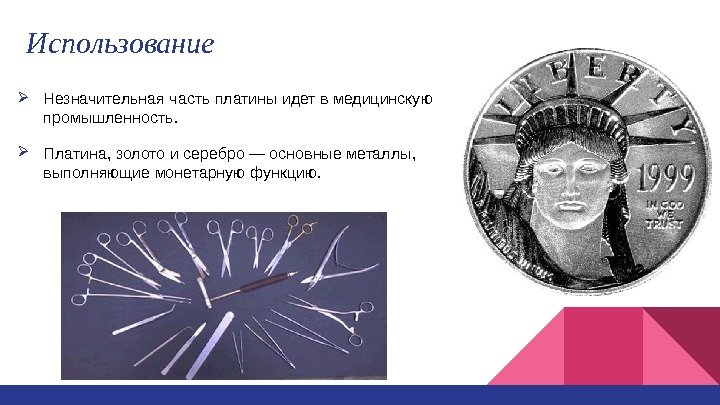 Использование

➢ Незначительная часть платины идет в медицинскую промышленность.

➢ Платина, золото и серебро — основные металлы, выполняющие монетарную функцию.

LIBERTY
1999
IN GOD WE TRUST